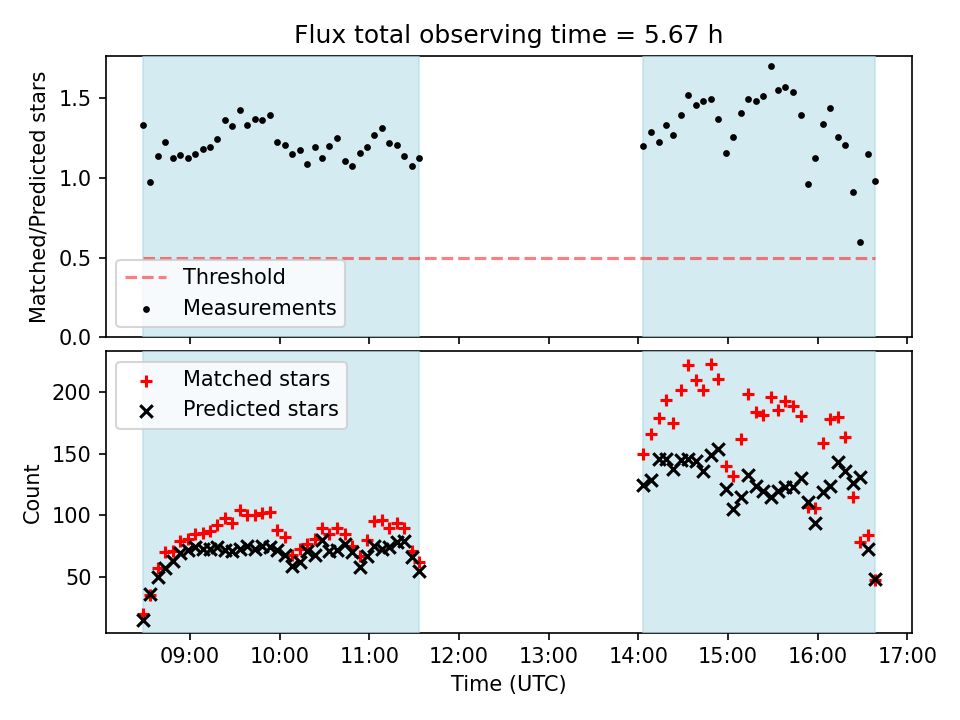 Flux total observing time = 5.67 h

Matched/Predicted stars

1.5
1.0
0.5
0.0

Threshold
Measurements

Matched stars
Predicted stars

Count

200
150
100
50

09:00
10:00
11:00
12:00
13:00
14:00
15:00
16:00
17:00

Time (UTC)